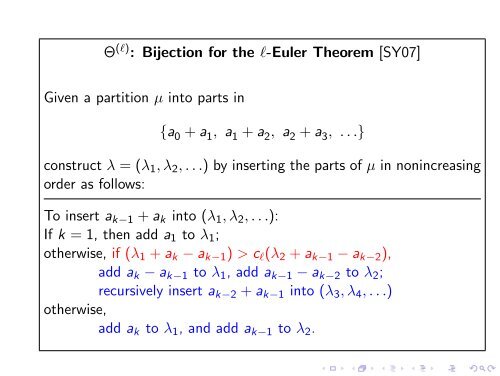 $\Theta^{(\ell)}$: **Bijection for the $\ell$-Euler Theorem** [SY07]

Given a partition $\mu$ into parts in

$\{a_0 + a_1,\ a_1 + a_2,\ a_2 + a_3,\ \ldots\}$

construct $\lambda = (\lambda_1, \lambda_2, \ldots)$ by inserting the parts of $\mu$ in nonincreasing order as follows:

To insert $a_{k-1} + a_k$ into $(\lambda_1, \lambda_2, \ldots)$:
If $k = 1$, then add $a_1$ to $\lambda_1$;
otherwise, if $(\lambda_1 + a_k - a_{k-1}) > c_\ell(\lambda_2 + a_{k-1} - a_{k-2})$,
add $a_k - a_{k-1}$ to $\lambda_1$, add $a_{k-1} - a_{k-2}$ to $\lambda_2$;
recursively insert $a_{k-2} + a_{k-1}$ into $(\lambda_3, \lambda_4, \ldots)$
otherwise,
add $a_k$ to $\lambda_1$, and add $a_{k-1}$ to $\lambda_2$.